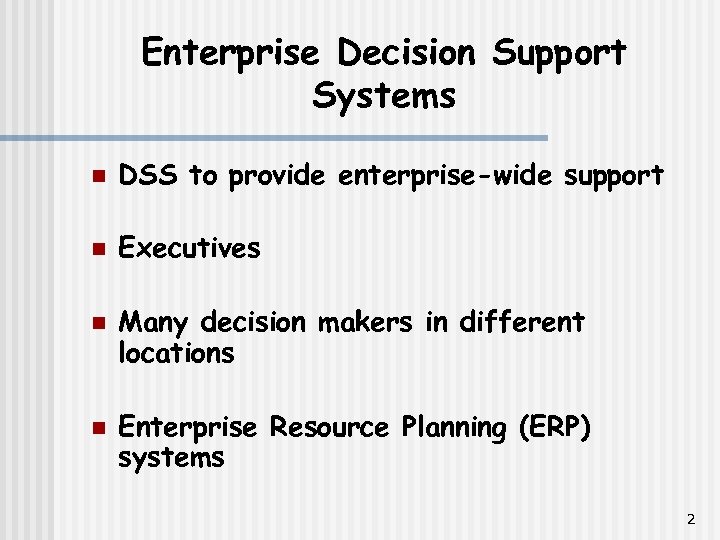 Enterprise Decision Support Systems

- DSS to provide enterprise-wide support
- Executives
- Many decision makers in different locations
- Enterprise Resource Planning (ERP) systems

2